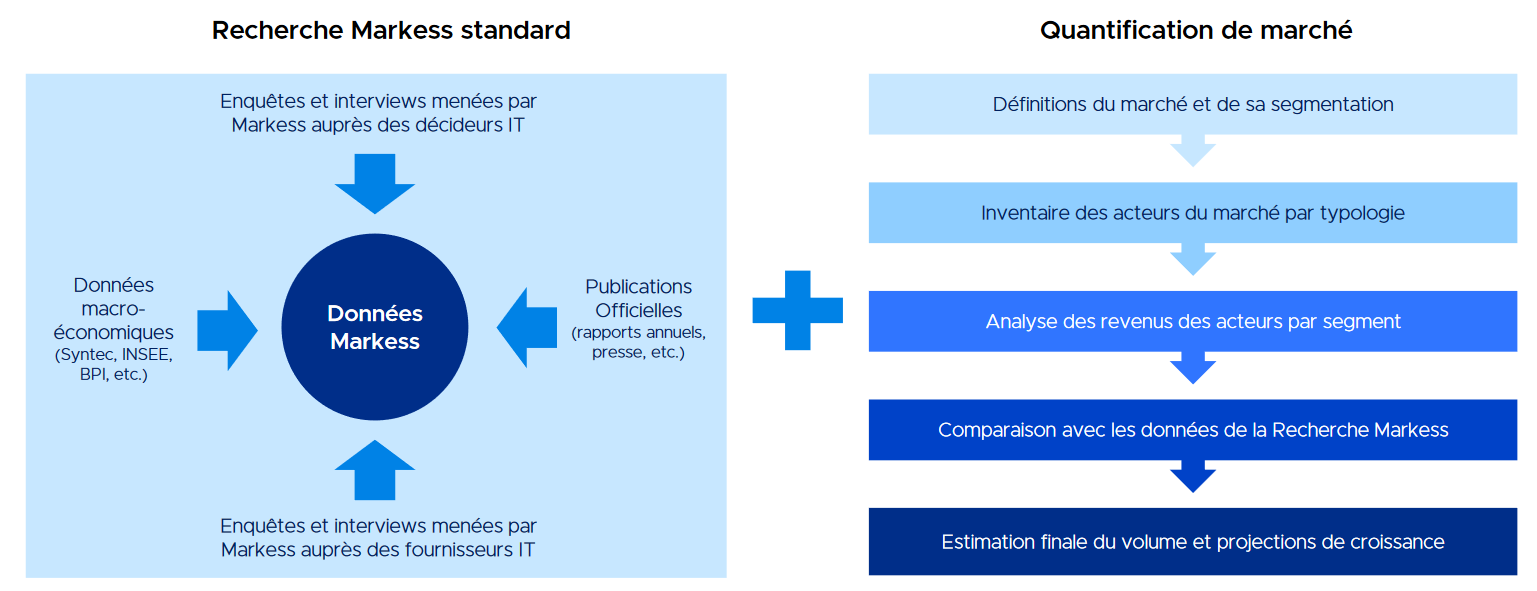 Recherche Markess standard

Enquêtes et interviews menées par Markess auprès des décideurs IT

Données macro-économiques (Syntec, INSEE, BPI, etc.)

Données Markess

Publications Officielles (rapports annuels, presse, etc.)

Enquêtes et interviews menées par Markess auprès des fournisseurs IT

Quantification de marché

Définitions du marché et de sa segmentation

Inventaire des acteurs du marché par typologie

Analyse des revenus des acteurs par segment

Comparaison avec les données de la Recherche Markess

Estimation finale du volume et projections de croissance